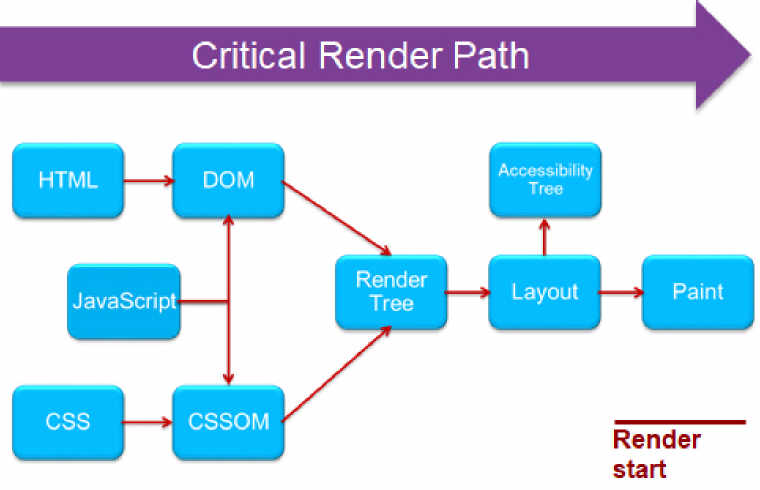 Critical Render Path

HTML

DOM

Accessibility Tree

JavaScript

Render Tree

Layout

Paint

CSS

CSSOM

Render start